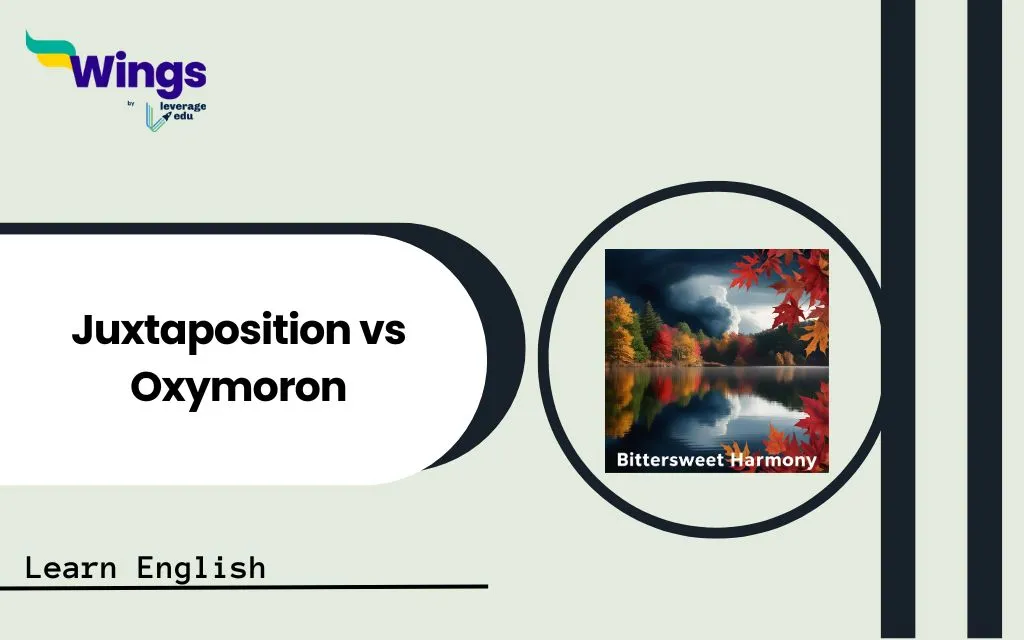 Wings
by leverage edu

Juxtaposition vs Oxymoron

Bittersweet Harmony

Learn English